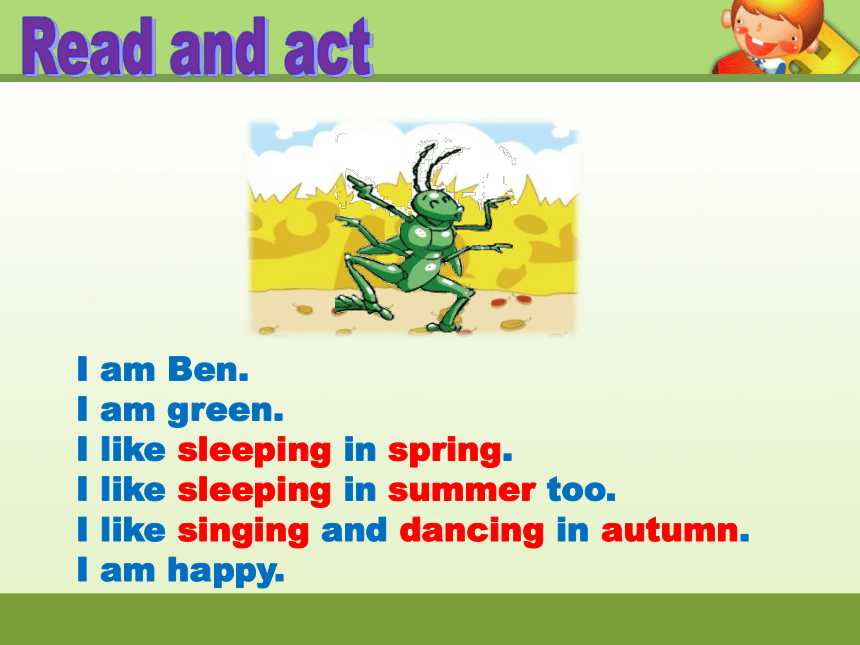 Read and act

I am Ben.
I am green.
I like sleeping in spring.
I like sleeping in summer too.
I like singing and dancing in autumn.
I am happy.